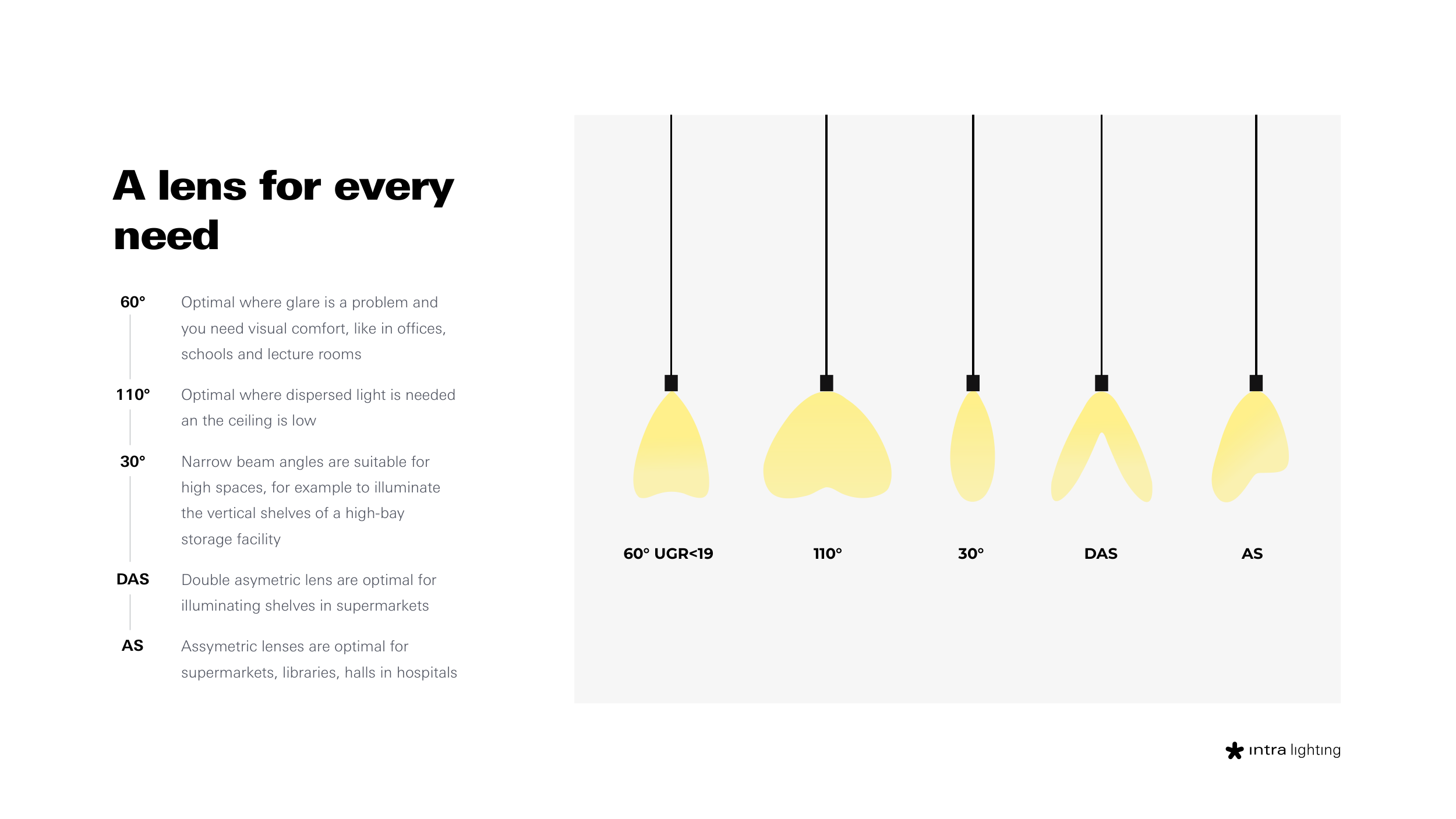 A lens for every need

60° Optimal where glare is a problem and you need visual comfort, like in offices, schools and lecture rooms

110° Optimal where dispersed light is needed an the ceiling is low

30° Narrow beam angles are suitable for high spaces, for example to illuminate the vertical shelves of a high-bay storage facility

DAS Double asymetric lens are optimal for illuminating shelves in supermarkets

AS Assymetric lenses are optimal for supermarkets, libraries, halls in hospitals

60° UGR<19

110°

30°

DAS

AS

intra lighting